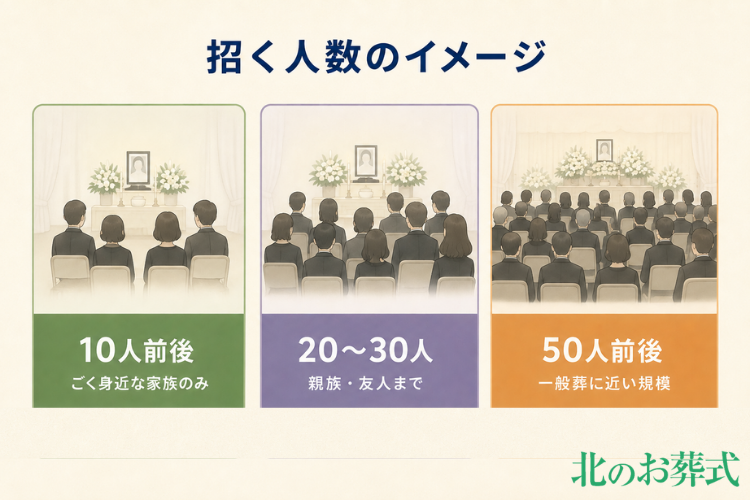 招く人数のイメージ

10人前後
ごく身近な家族のみ

20〜30人
親族・友人まで

50人前後
一般葬に近い規模

北のお葬式